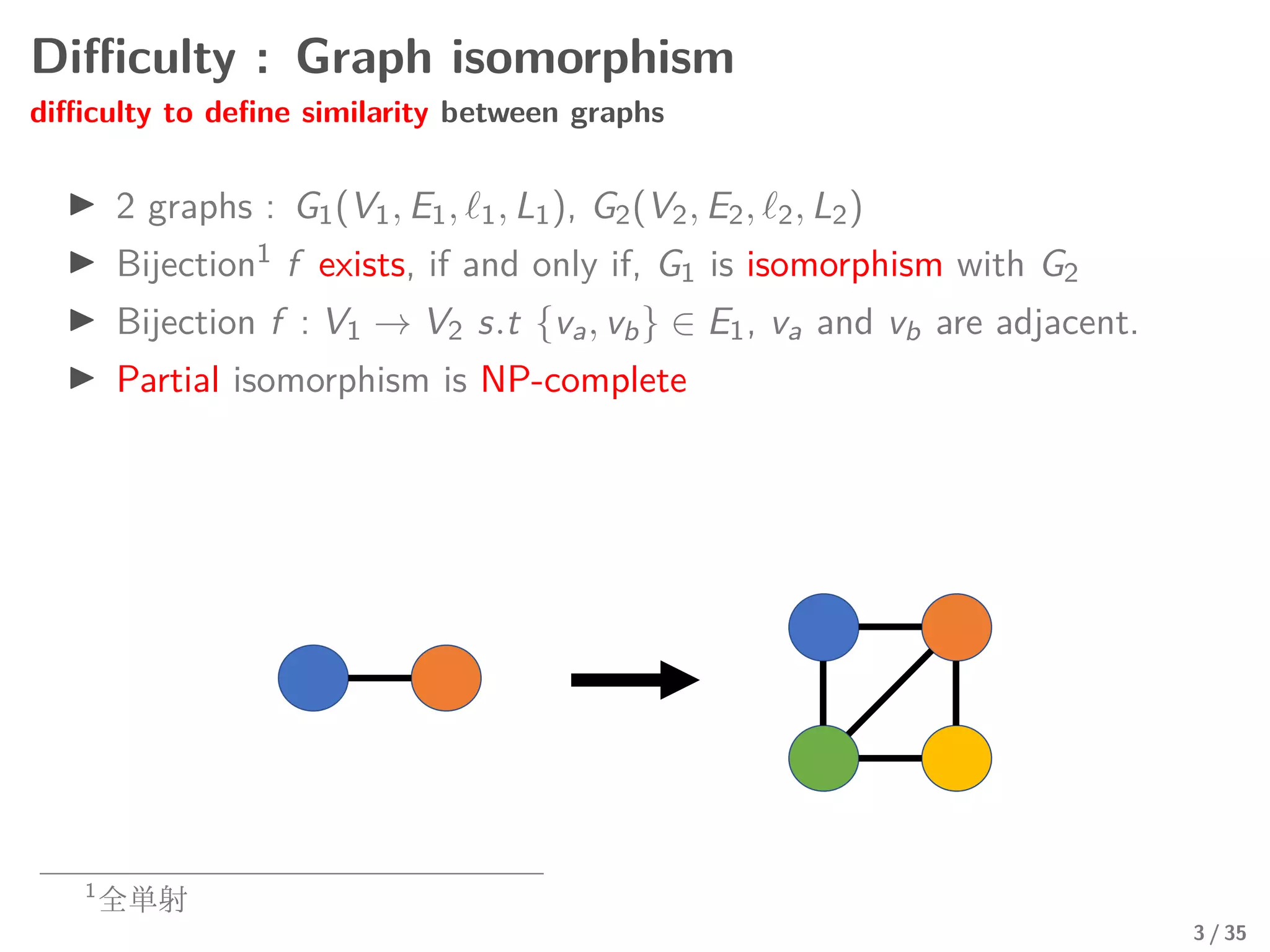 Difficulty : Graph isomorphism

difficulty to define similarity between graphs

▶ 2 graphs : $G_1(V_1, E_1, \ell_1, L_1)$, $G_2(V_2, E_2, \ell_2, L_2)$

▶ Bijection$^1$ $f$ exists, if and only if, $G_1$ is isomorphism with $G_2$

▶ Bijection $f : V_1 \rightarrow V_2$ $s.t$ $\{v_a, v_b\} \in E_1$, $v_a$ and $v_b$ are adjacent.

▶ Partial isomorphism is NP-complete

$^1$全単射

3 / 35